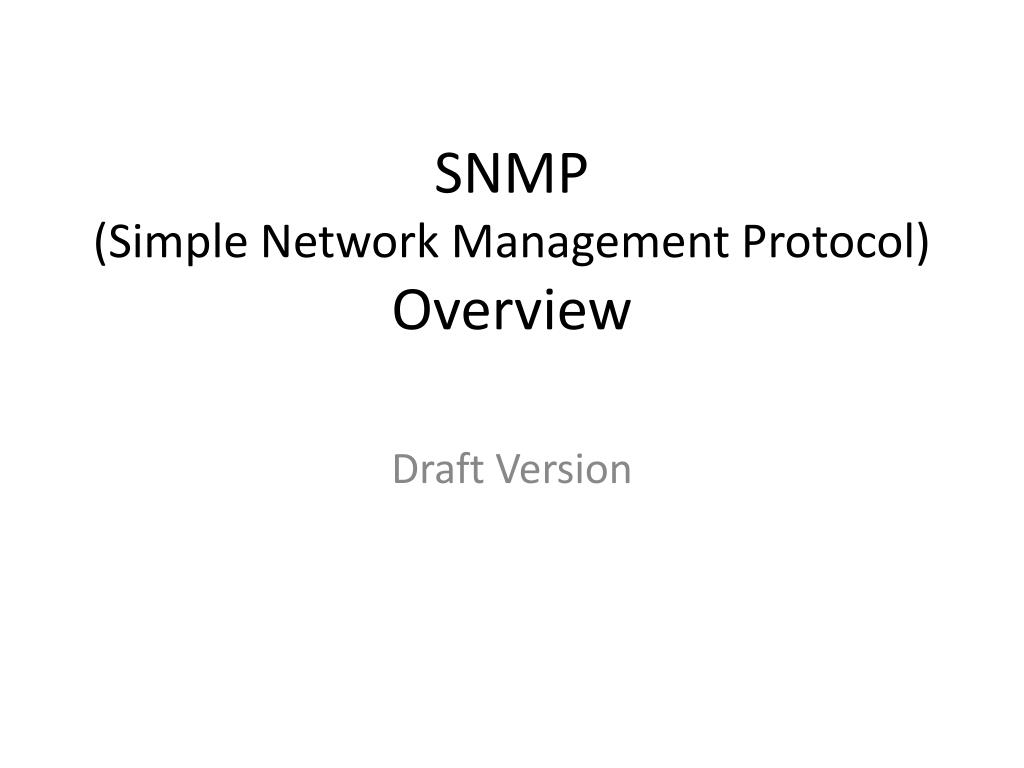 SNMP
(Simple Network Management Protocol)
Overview

Draft Version